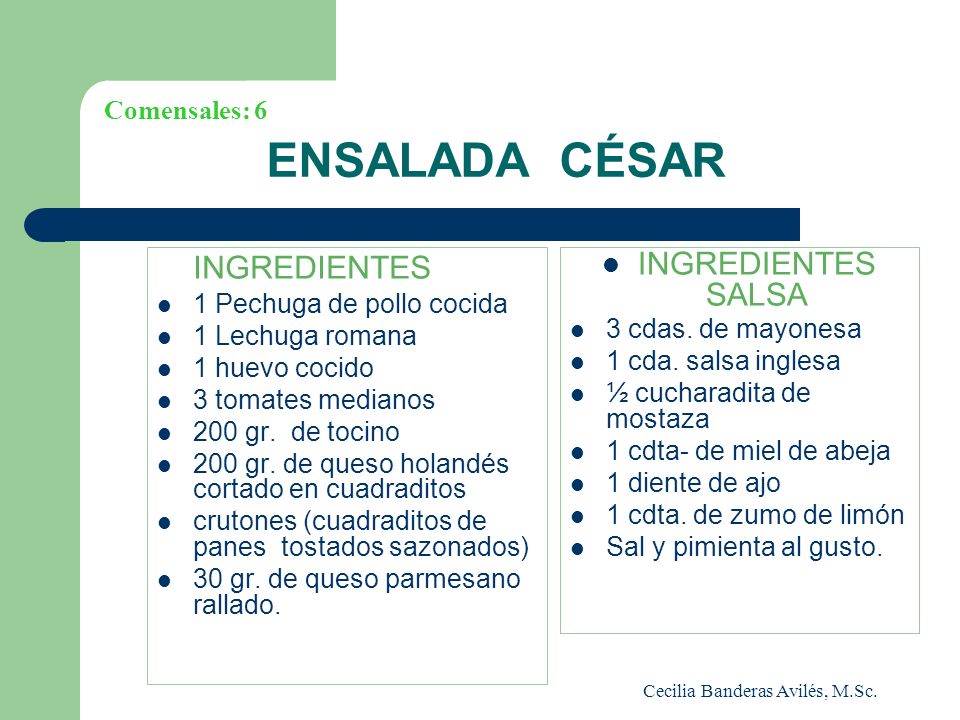 Comensales: 6

ENSALADA CÉSAR

INGREDIENTES
- 1 Pechuga de pollo cocida
- 1 Lechuga romana
- 1 huevo cocido
- 3 tomates medianos
- 200 gr. de tocino
- 200 gr. de queso holandés cortado en cuadraditos
- crutones (cuadraditos de panes tostados sazonados)
- 30 gr. de queso parmesano rallado.

- INGREDIENTES SALSA
- 3 cdas. de mayonesa
- 1 cda. salsa inglesa
- ½ cucharadita de mostaza
- 1 cdta- de miel de abeja
- 1 diente de ajo
- 1 cdta. de zumo de limón
- Sal y pimienta al gusto.

Cecilia Banderas Avilés, M.Sc.